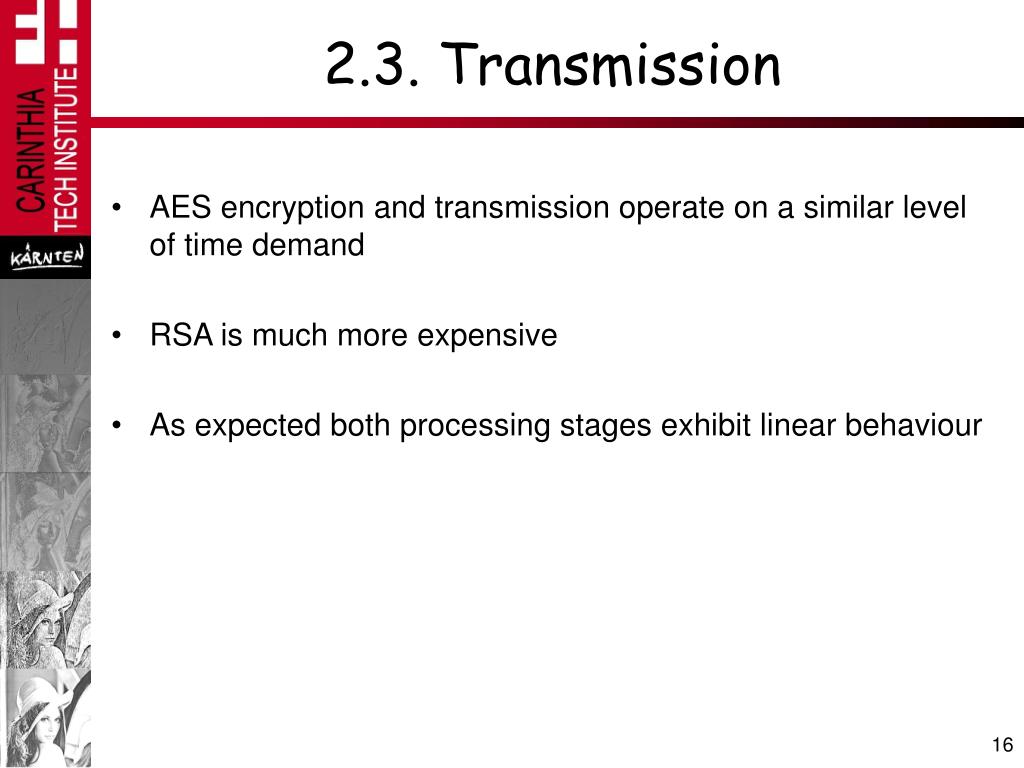 CARINTHIA TECH INSTITUTE

KÄRNTEN

2.3. Transmission

• AES encryption and transmission operate on a similar level of time demand

• RSA is much more expensive

• As expected both processing stages exhibit linear behaviour

16